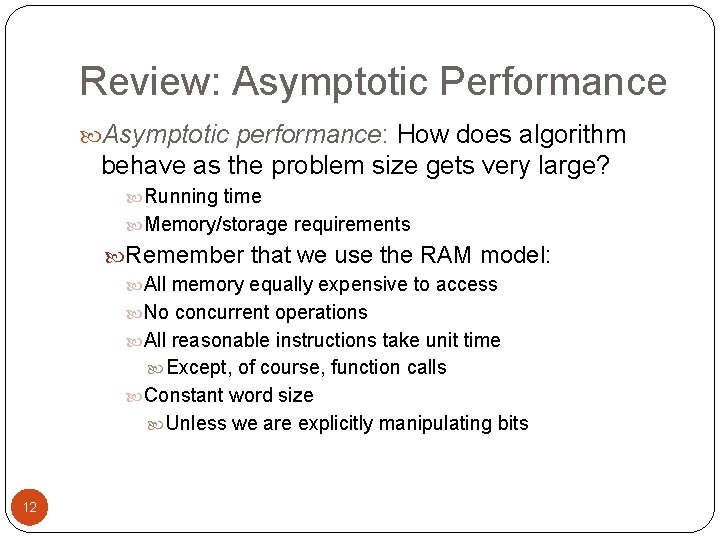 Review: Asymptotic Performance

Asymptotic performance: How does algorithm behave as the problem size gets very large?

Running time

Memory/storage requirements

Remember that we use the RAM model:

All memory equally expensive to access

No concurrent operations

All reasonable instructions take unit time

Except, of course, function calls

Constant word size

Unless we are explicitly manipulating bits

12